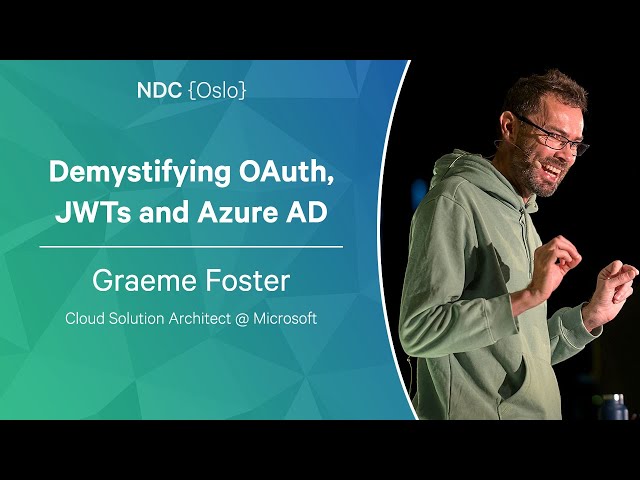 NDC {Oslo}

Demystifying OAuth, JWTs and Azure AD

Graeme Foster

Cloud Solution Architect @ Microsoft